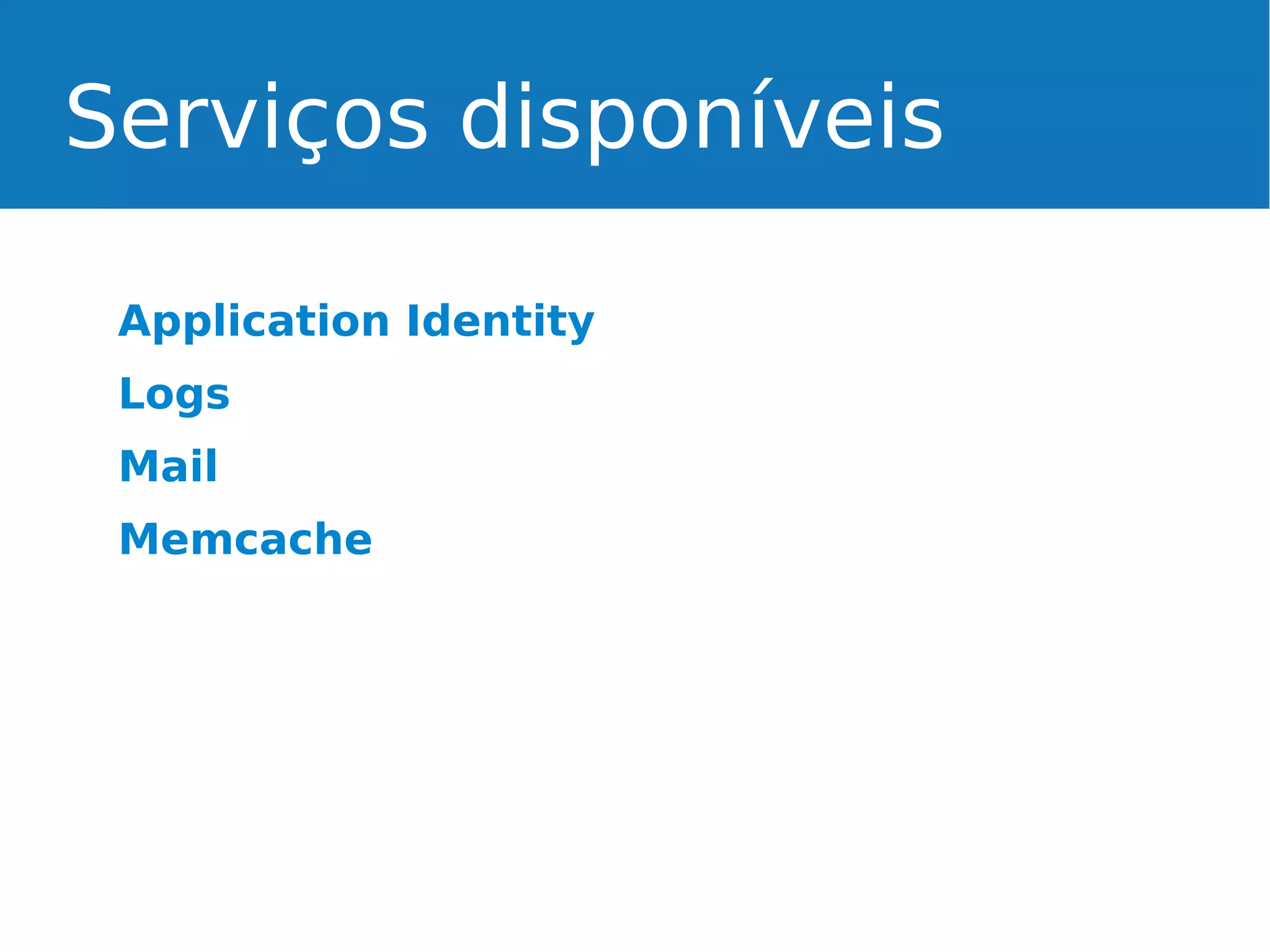 Serviços disponíveis

Application Identity

Logs

Mail

Memcache